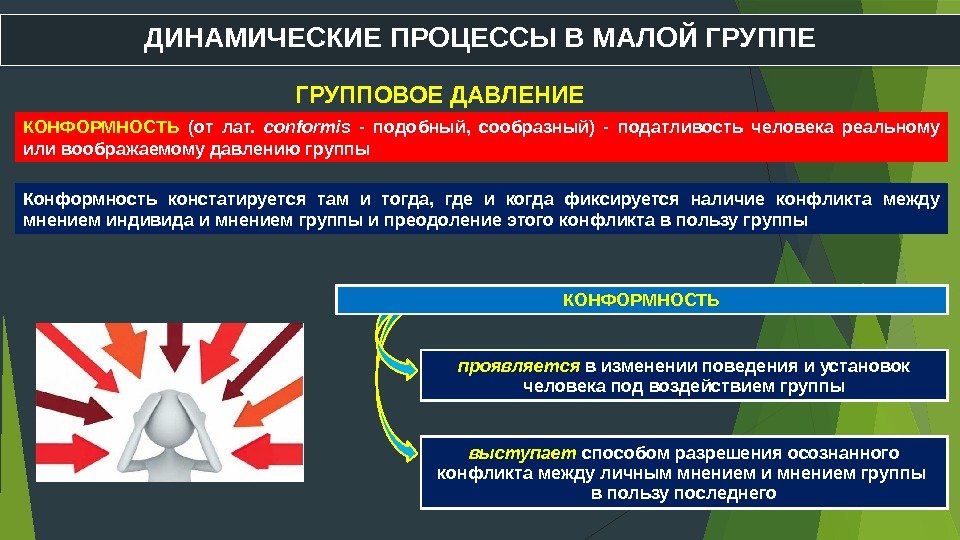 ДИНАМИЧЕСКИЕ ПРОЦЕССЫ В МАЛОЙ ГРУППЕ

ГРУППОВОЕ ДАВЛЕНИЕ

КОНФОРМНОСТЬ (от лат. conformis - подобный, сообразный) - податливость человека реальному или воображаемому давлению группы

Конформность констатируется там и тогда, где и когда фиксируется наличие конфликта между мнением индивида и мнением группы и преодоление этого конфликта в пользу группы

КОНФОРМНОСТЬ

проявляется в изменении поведения и установок человека под воздействием группы

выступает способом разрешения осознанного конфликта между личным мнением и мнением группы в пользу последнего